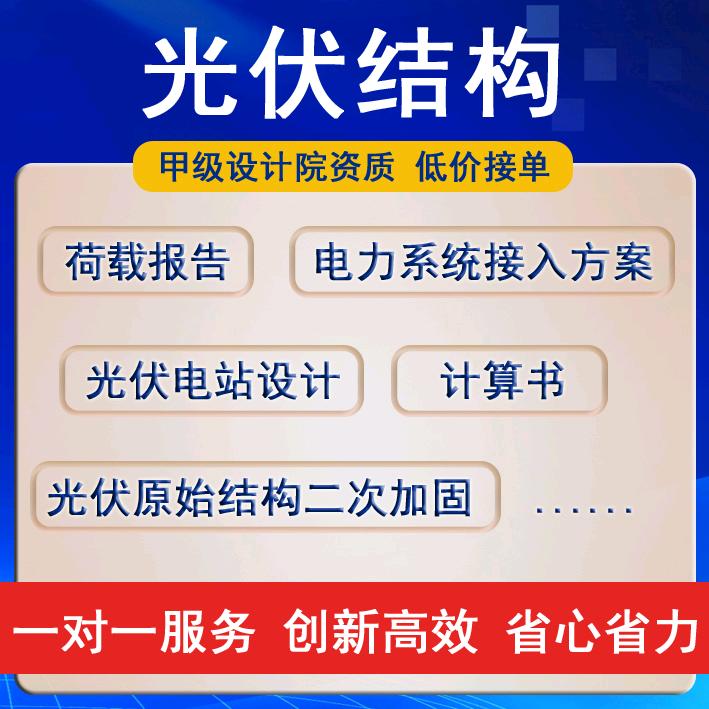 光伏结构

甲级设计院资质 低价接单

荷载报告

电力系统接入方案

光伏电站设计

计算书

光伏原始结构二次加固

......

一对一服务 创新高效 省心省力